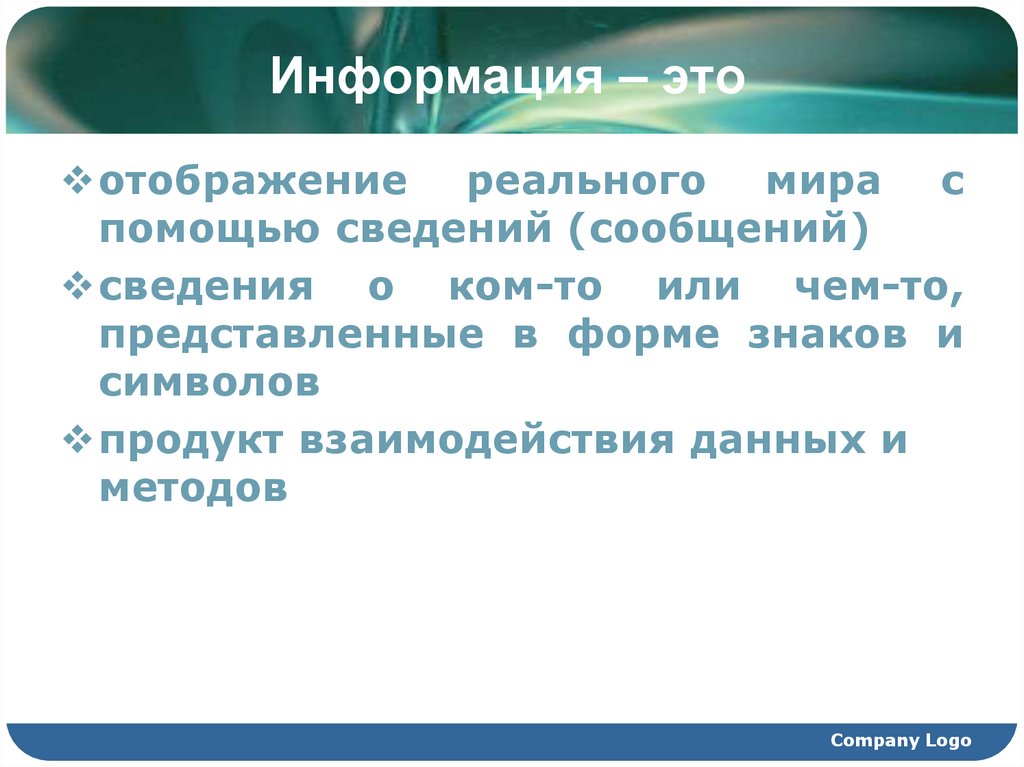 Информация – это

❖ отображение реального мира с помощью сведений (сообщений)

❖ сведения о ком-то или чем-то, представленные в форме знаков и символов

❖ продукт взаимодействия данных и методов

Company Logo